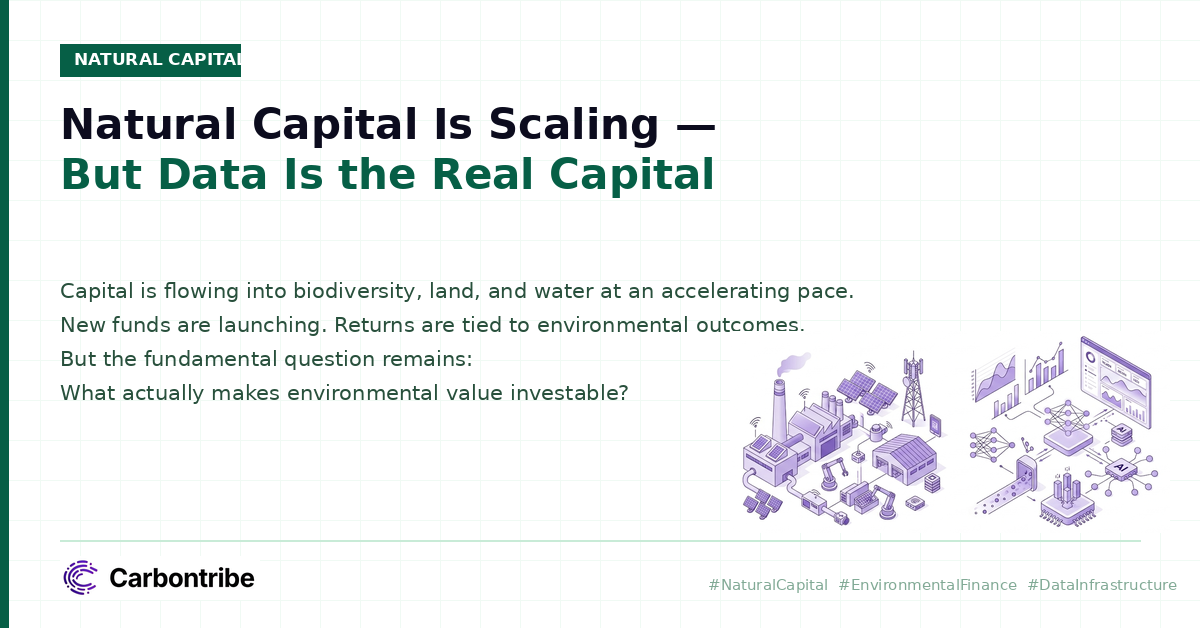 NATURAL CAPITAL

Natural Capital Is Scaling —
But Data Is the Real Capital

Capital is flowing into biodiversity, land, and water at an accelerating pace.
New funds are launching. Returns are tied to environmental outcomes.
But the fundamental question remains:
What actually makes environmental value investable?

AI

Carbontribe

#NaturalCapital #EnvironmentalFinance #DataInfrastructure